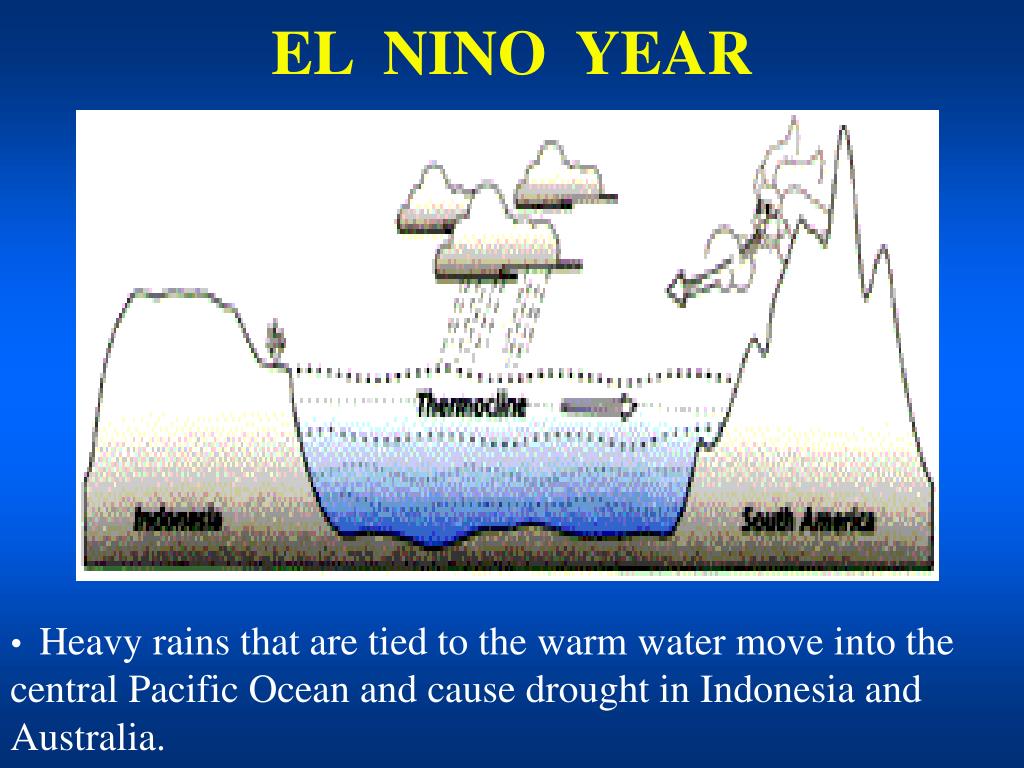 EL NINO YEAR

Thermocline

Indonesia

South America

• Heavy rains that are tied to the warm water move into the central Pacific Ocean and cause drought in Indonesia and Australia.